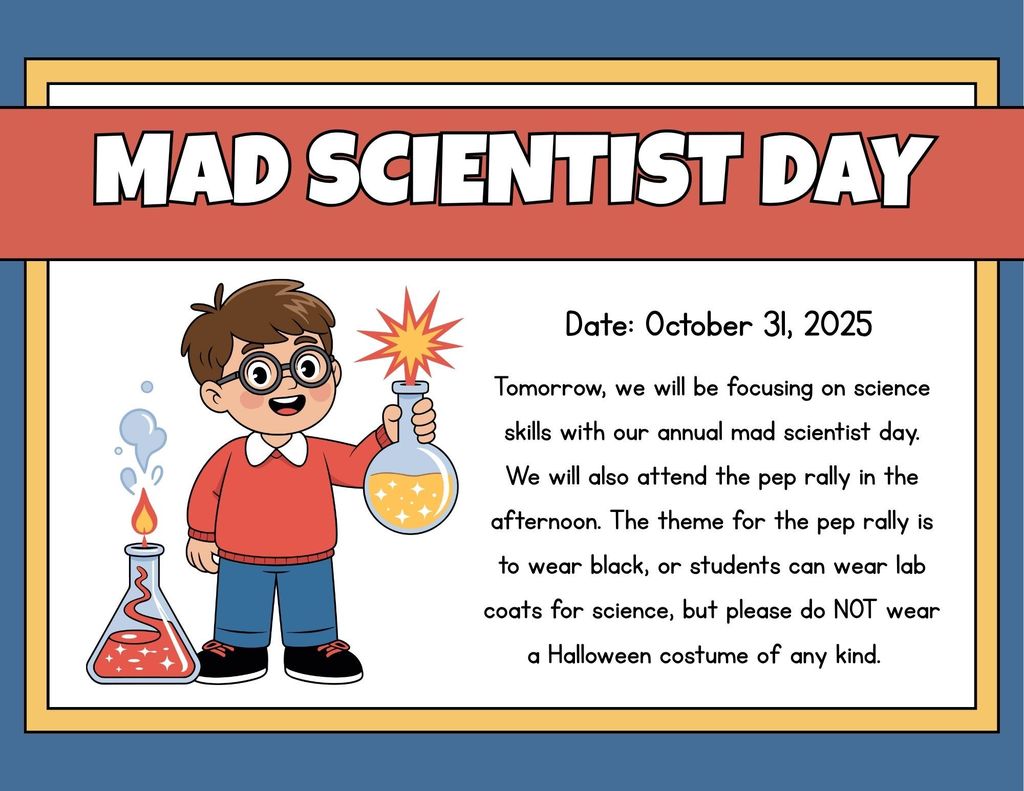 MAD SCIENTIST DAY

Date: October 31, 2025

Tomorrow, we will be focusing on science skills with our annual mad scientist day. We will also attend the pep rally in the afternoon. The theme for the pep rally is to wear black, or students can wear lab coats for science, but please do NOT wear a Halloween costume of any kind.